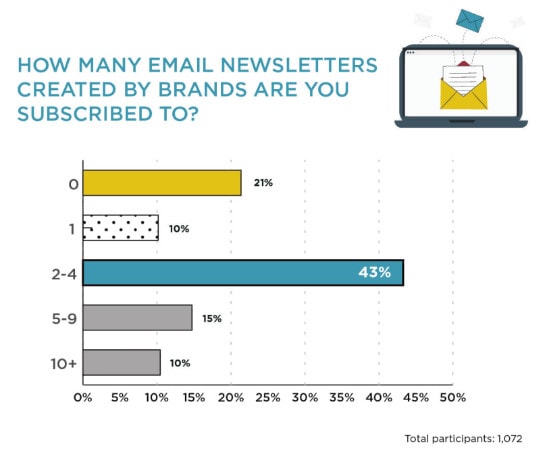 HOW MANY EMAIL NEWSLETTERS CREATED BY BRANDS ARE YOU SUBSCRIBED TO?

0
21%
1
10%
2-4
43%
5-9
15%
10+
10%

0%
5%
10%
15%
20%
25%
30%
35%
40%
45%
50%

Total participants: 1,072